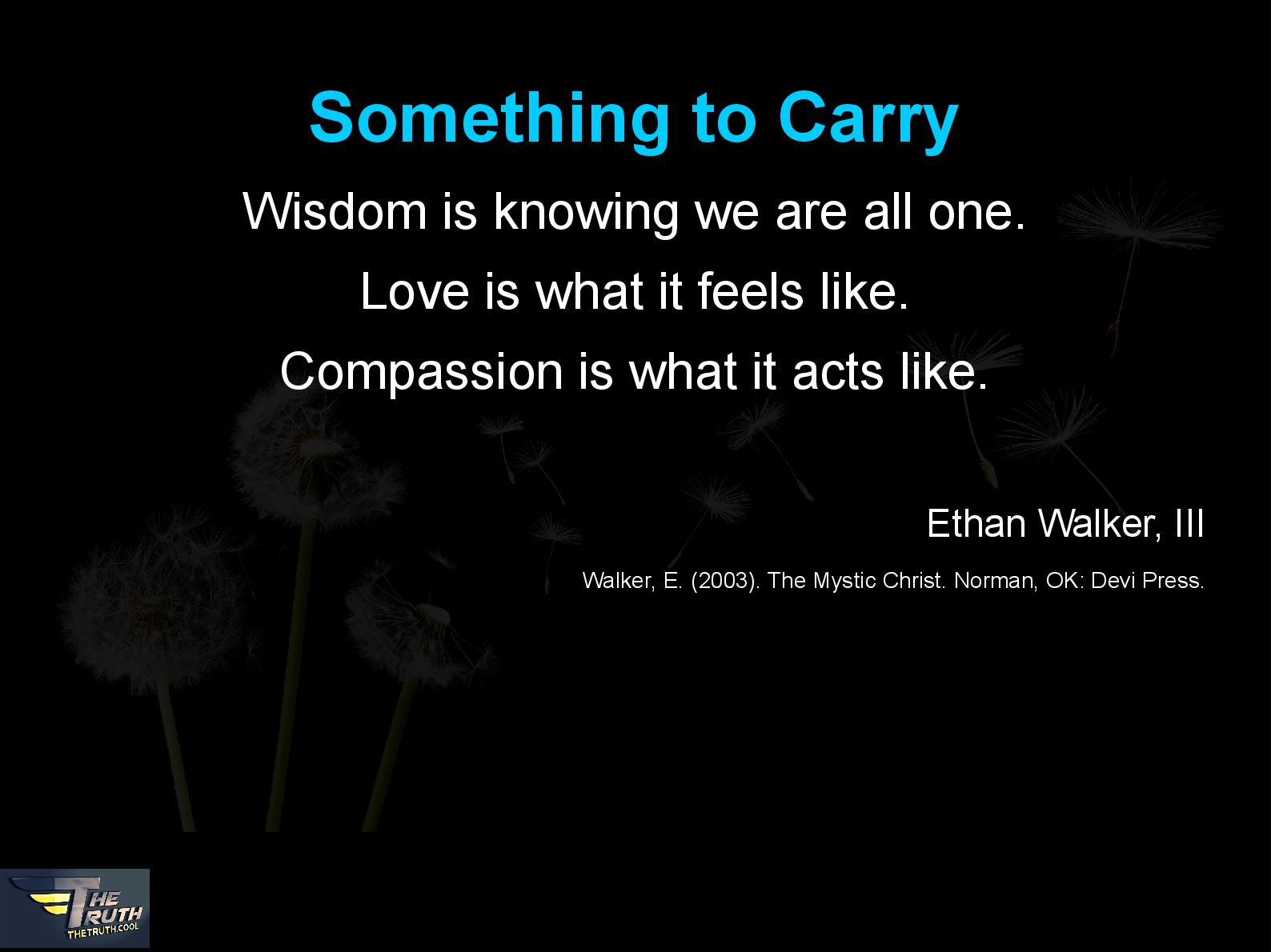 Something to Carry

Wisdom is knowing we are all one.

Love is what it feels like.

Compassion is what it acts like.

Ethan Walker, III

Walker, E. (2003). The Mystic Christ. Norman, OK: Devi Press.

THE TRUTH
THETRUTH.COOL